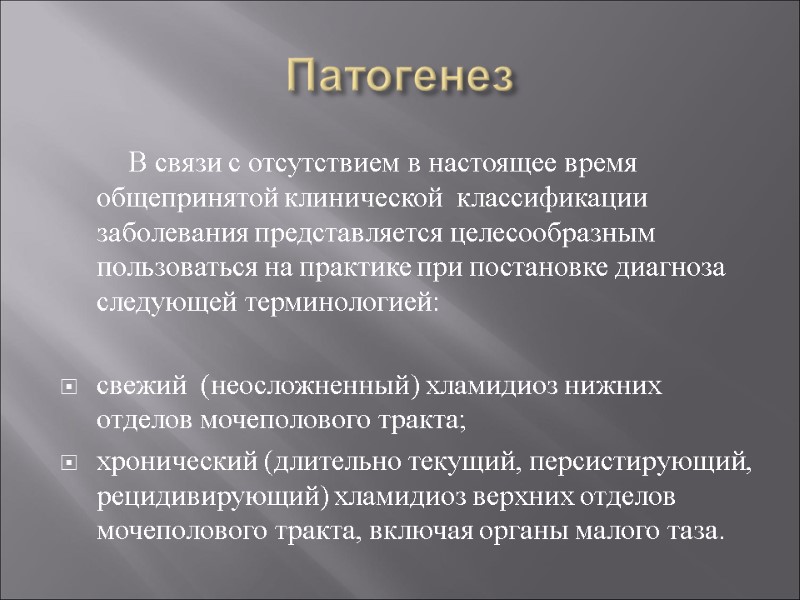 Патогенез

В связи с отсутствием в настоящее время общепринятой клинической классификации заболевания представляется целесообразным пользоваться на практике при постановке диагноза следующей терминологией:

свежий (неосложненный) хламидиоз нижних отделов мочеполового тракта;

хронический (длительно текущий, персистирующий, рецидивирующий) хламидиоз верхних отделов мочеполового тракта, включая органы малого таза.